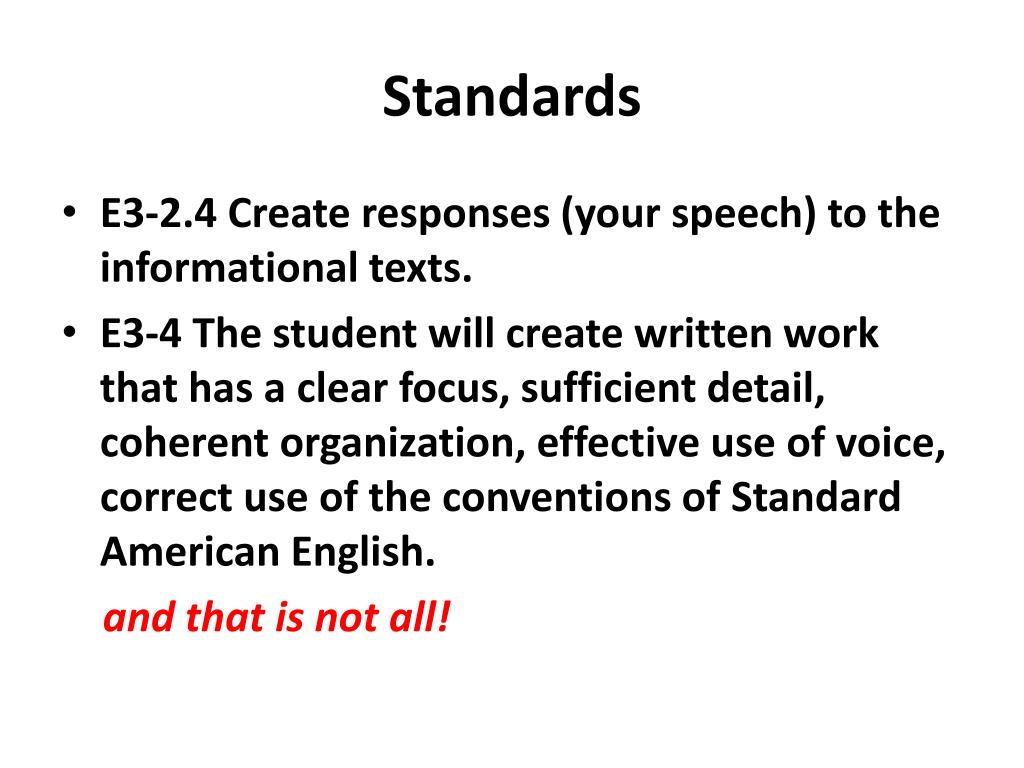 Standards

• E3-2.4 Create responses (your speech) to the informational texts.
• E3-4 The student will create written work that has a clear focus, sufficient detail, coherent organization, effective use of voice, correct use of the conventions of Standard American English.

and that is not all!